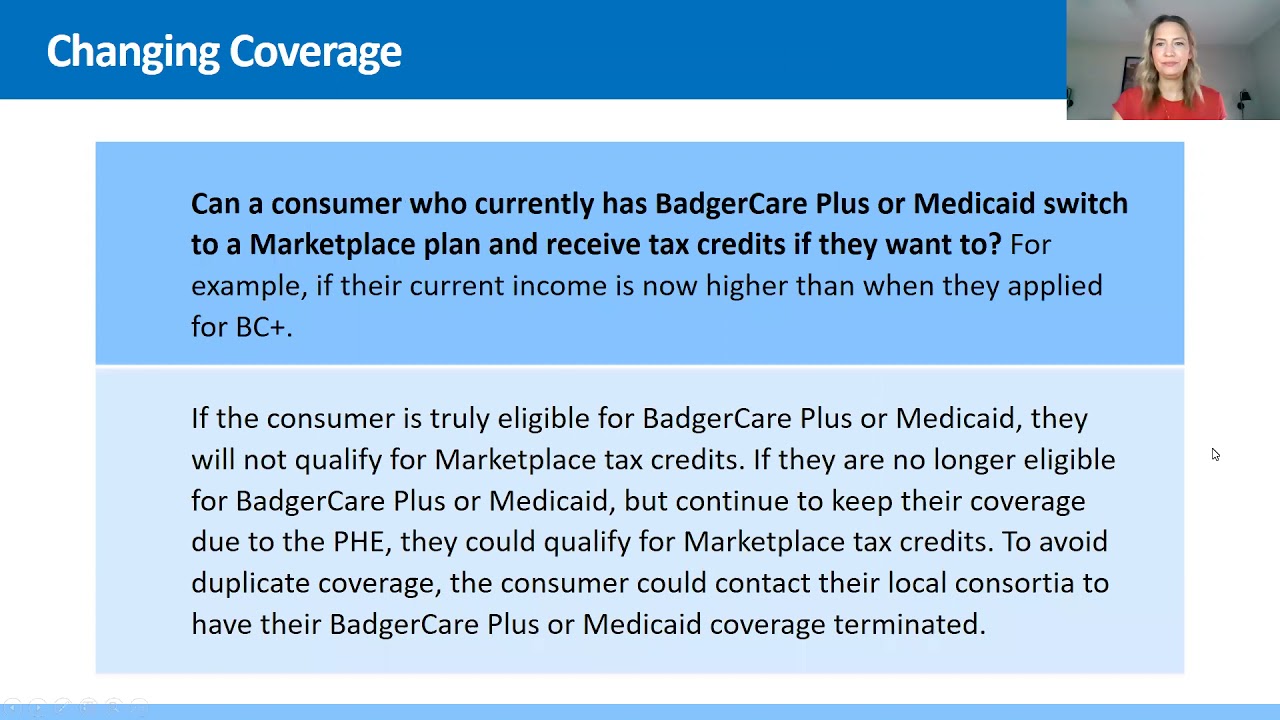 Changing Coverage

Can a consumer who currently has BadgerCare Plus or Medicaid switch to a Marketplace plan and receive tax credits if they want to? For example, if their current income is now higher than when they applied for BC+.

If the consumer is truly eligible for BadgerCare Plus or Medicaid, they will not qualify for Marketplace tax credits. If they are no longer eligible for BadgerCare Plus or Medicaid, but continue to keep their coverage due to the PHE, they could qualify for Marketplace tax credits. To avoid duplicate coverage, the consumer could contact their local consortia to have their BadgerCare Plus or Medicaid coverage terminated.